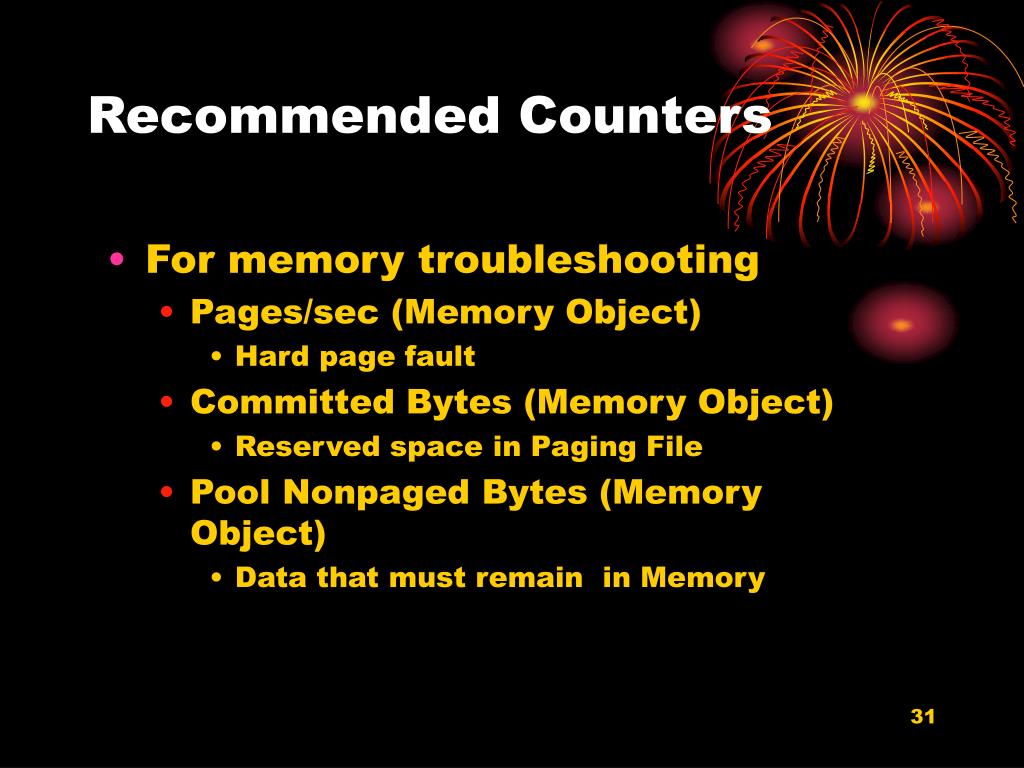 Recommended Counters

• For memory troubleshooting
  • Pages/sec (Memory Object)
    • Hard page fault
  • Committed Bytes (Memory Object)
    • Reserved space in Paging File
  • Pool Nonpaged Bytes (Memory Object)
    • Data that must remain in Memory

31